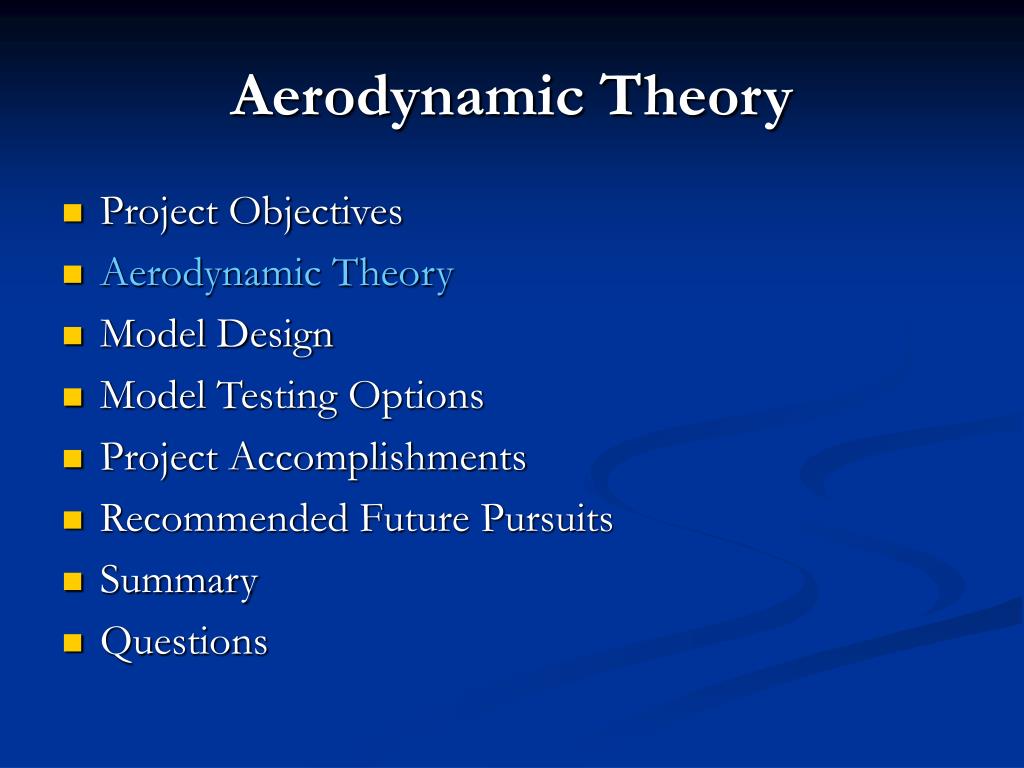 Aerodynamic Theory

- Project Objectives
- Aerodynamic Theory
- Model Design
- Model Testing Options
- Project Accomplishments
- Recommended Future Pursuits
- Summary
- Questions